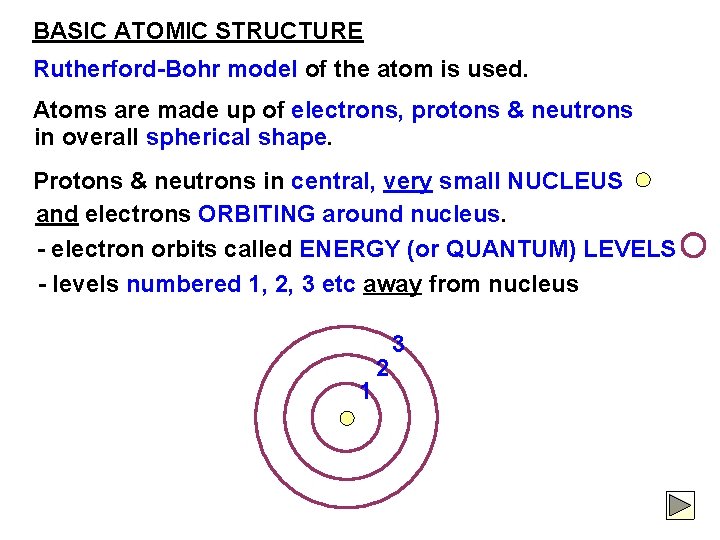 BASIC ATOMIC STRUCTURE

Rutherford-Bohr model of the atom is used.

Atoms are made up of electrons, protons & neutrons in overall spherical shape.

Protons & neutrons in central, very small NUCLEUS and electrons ORBITING around nucleus.

- electron orbits called ENERGY (or QUANTUM) LEVELS

- levels numbered 1, 2, 3 etc away from nucleus

3
2
1